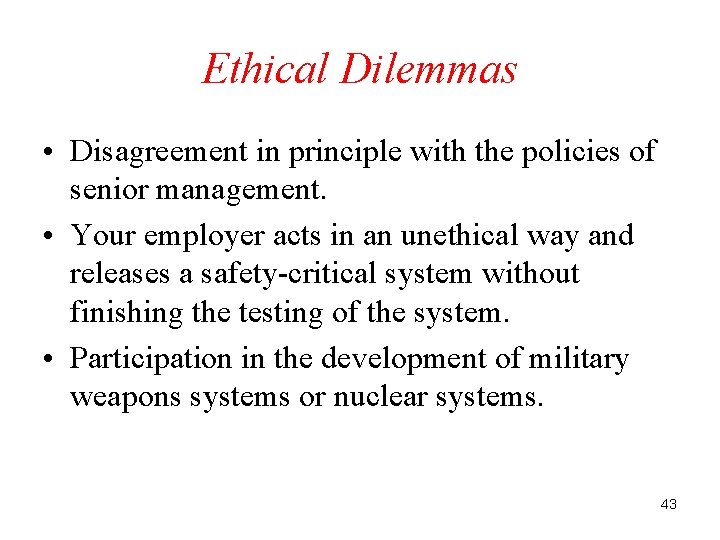 Ethical Dilemmas

• Disagreement in principle with the policies of senior management.

• Your employer acts in an unethical way and releases a safety-critical system without finishing the testing of the system.

• Participation in the development of military weapons systems or nuclear systems.

43